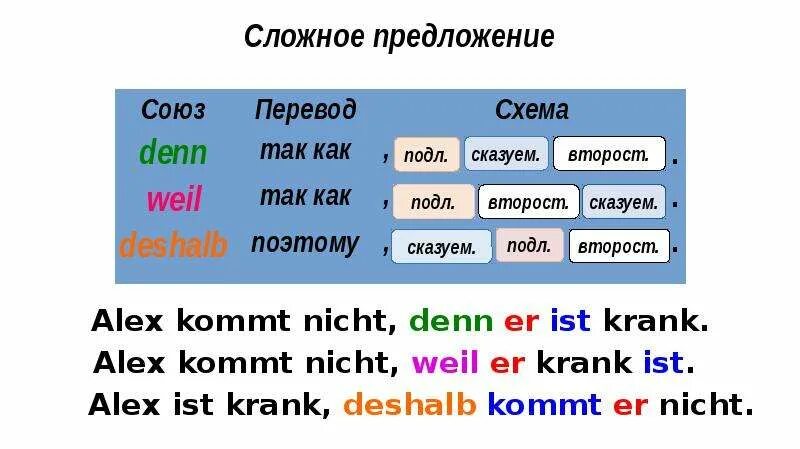 Сложное предложение

| Союз | Перевод | Схема |
|---|---|---|
| denn | так как | , подл. сказуем. второст. . |
| weil | так как | , подл. второст. сказуем. . |
| deshalb | поэтому | , сказуем. подл. второст. . |

Alex kommt nicht, denn er ist krank.
Alex kommt nicht, weil er krank ist.
Alex ist krank, deshalb kommt er nicht.